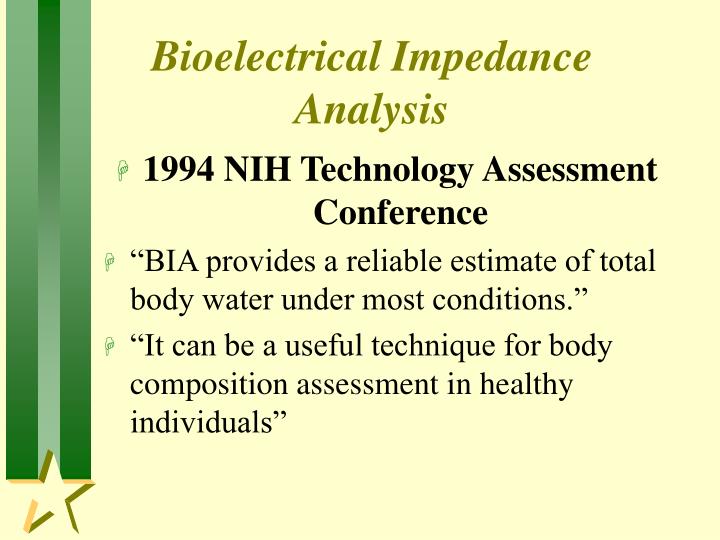 Bioelectrical Impedance Analysis

1994 NIH Technology Assessment Conference

“BIA provides a reliable estimate of total body water under most conditions.”

“It can be a useful technique for body composition assessment in healthy individuals”